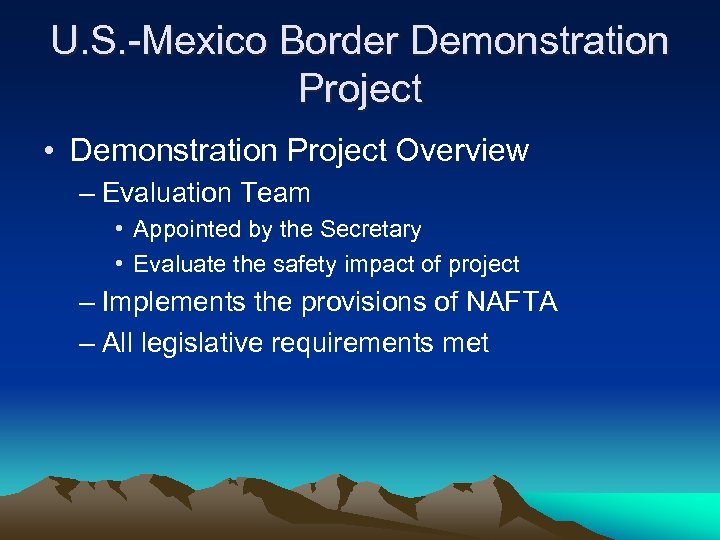 U.S.-Mexico Border Demonstration Project

• Demonstration Project Overview
– Evaluation Team
• Appointed by the Secretary
• Evaluate the safety impact of project
– Implements the provisions of NAFTA
– All legislative requirements met